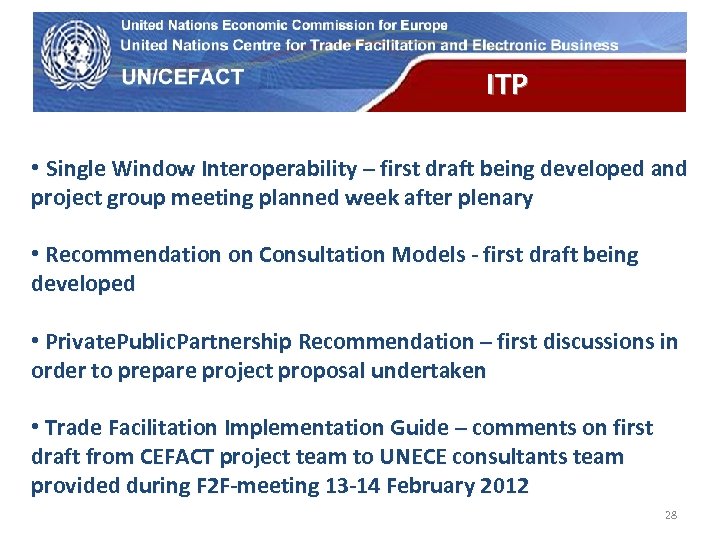 United Nations Economic Commission for Europe
United Nations Centre for Trade Facilitation and Electronic Business
UN/CEFACT
ITP

• Single Window Interoperability – first draft being developed and project group meeting planned week after plenary

• Recommendation on Consultation Models - first draft being developed

• PrivatePublicPartnership Recommendation – first discussions in order to prepare project proposal undertaken

• Trade Facilitation Implementation Guide – comments on first draft from CEFACT project team to UNECE consultants team provided during F2F-meeting 13-14 February 2012

28